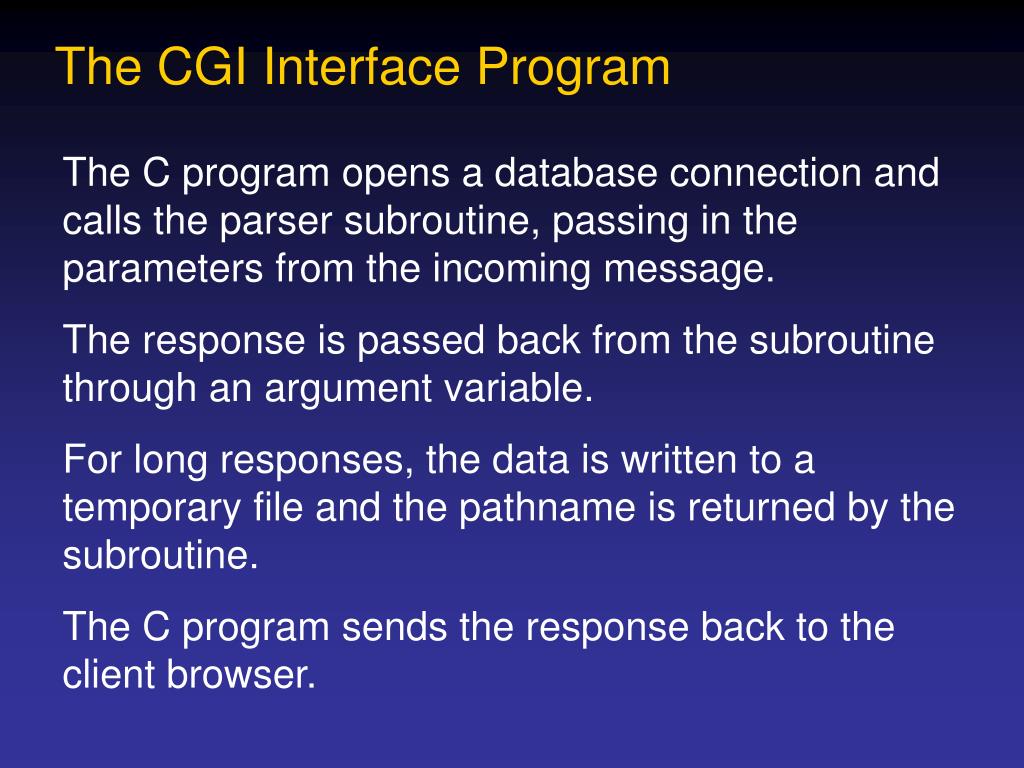 The CGI Interface Program

The C program opens a database connection and calls the parser subroutine, passing in the parameters from the incoming message.

The response is passed back from the subroutine through an argument variable.

For long responses, the data is written to a temporary file and the pathname is returned by the subroutine.

The C program sends the response back to the client browser.